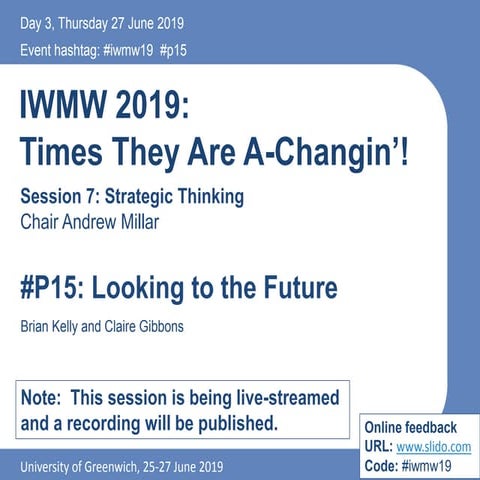 Day 3, Thursday 27 June 2019

Event hashtag: #iwmw19 #p15

IWMW 2019:
Times They Are A-Changin'!

Session 7: Strategic Thinking
Chair Andrew Millar

#P15: Looking to the Future

Brian Kelly and Claire Gibbons

Note: This session is being live-streamed and a recording will be published.

Online feedback
URL: www.slido.com
Code: #iwmw19

University of Greenwich, 25-27 June 2019